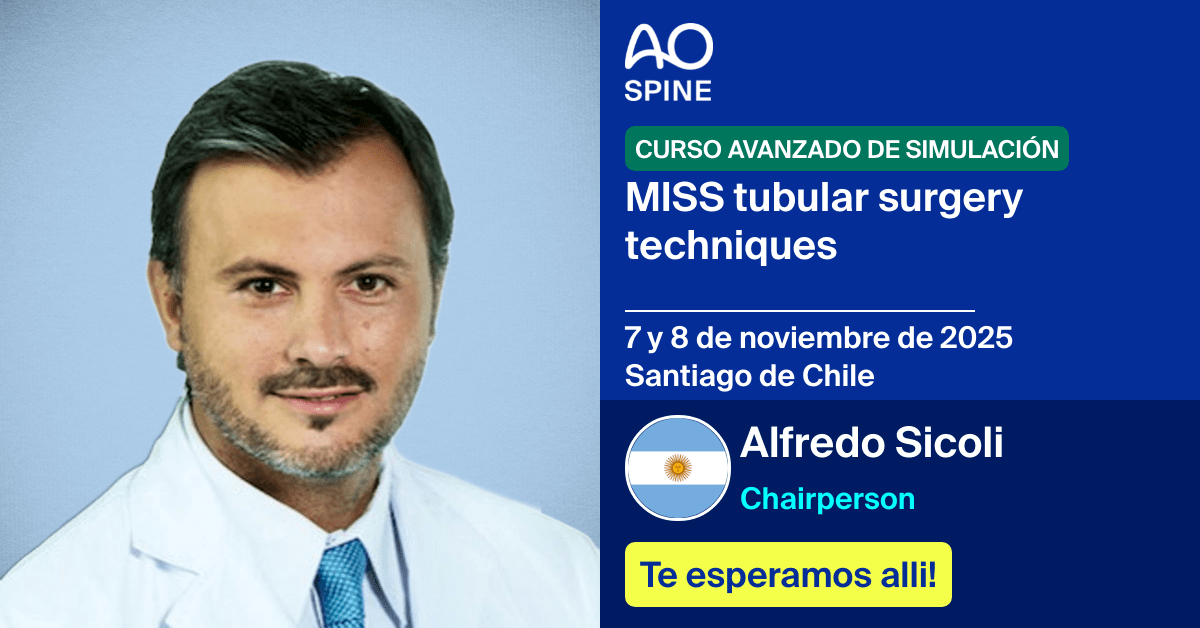 AO SPINE

CURSO AVANZADO DE SIMULACIÓN

MISS tubular surgery techniques

7 y 8 de noviembre de 2025
Santiago de Chile

Alfredo Sicoli
Chairperson

Te esperamos alli!